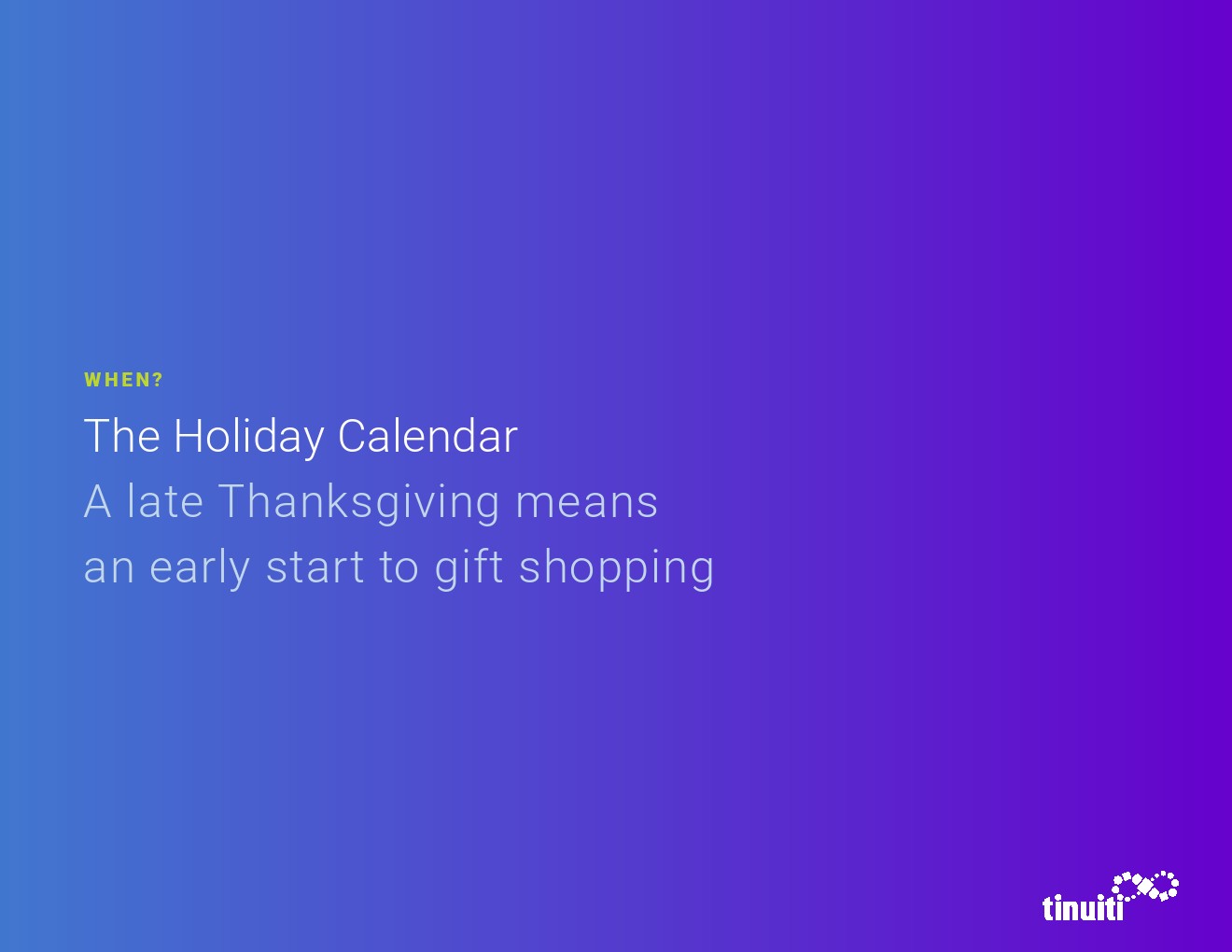 WHEN?

The Holiday Calendar

A late Thanksgiving means an early start to gift shopping

tinuiti